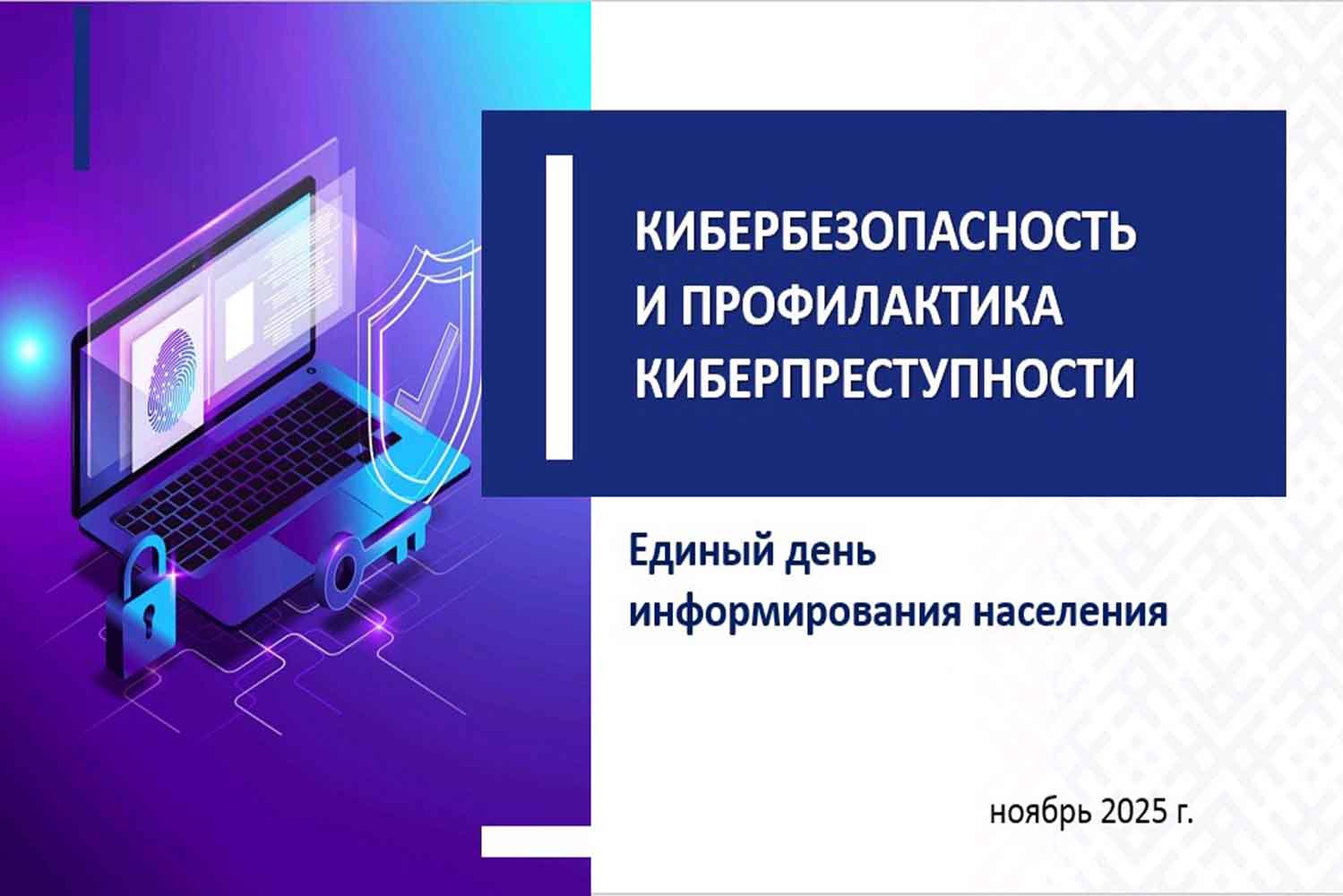 КИБЕРБЕЗОПАСНОСТЬ И ПРОФИЛАКТИКА КИБЕРПРЕСТУПНОСТИ

Единый день информирования населения

ноябрь 2025 г.